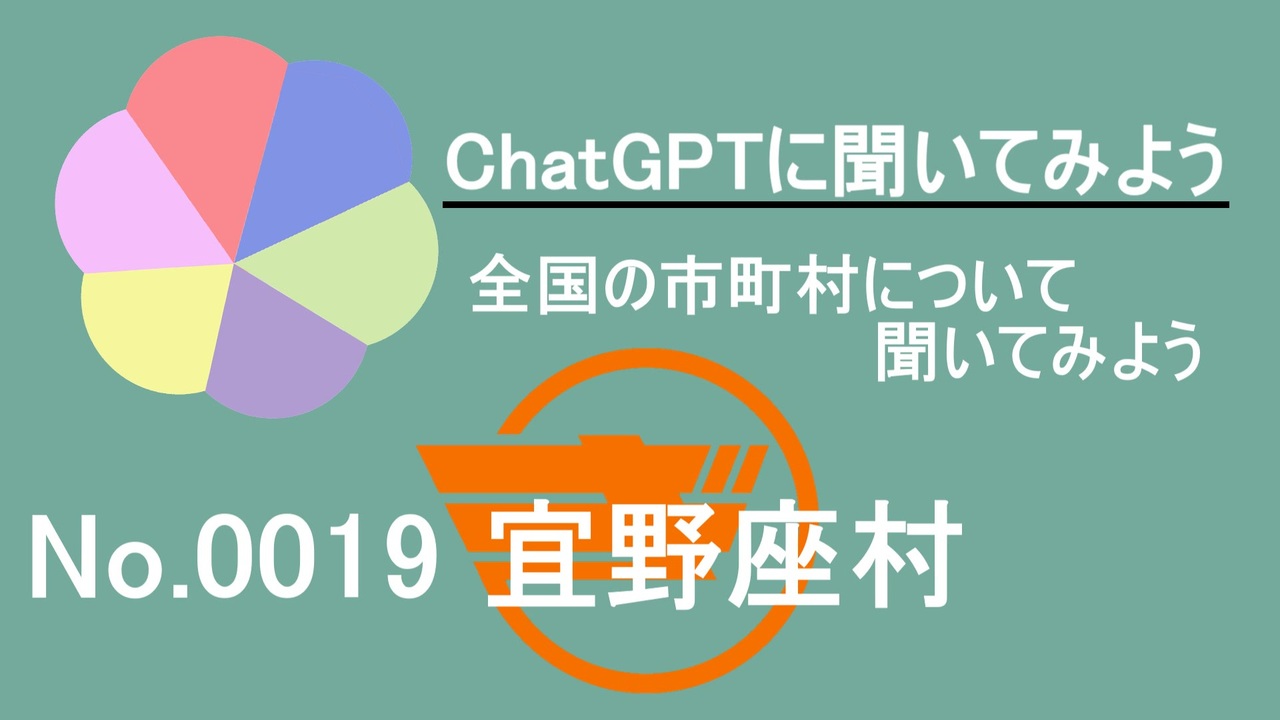 ChatGPTに聞いてみよう

全国の市町村について
聞いてみよう

No.0019 宜野座村